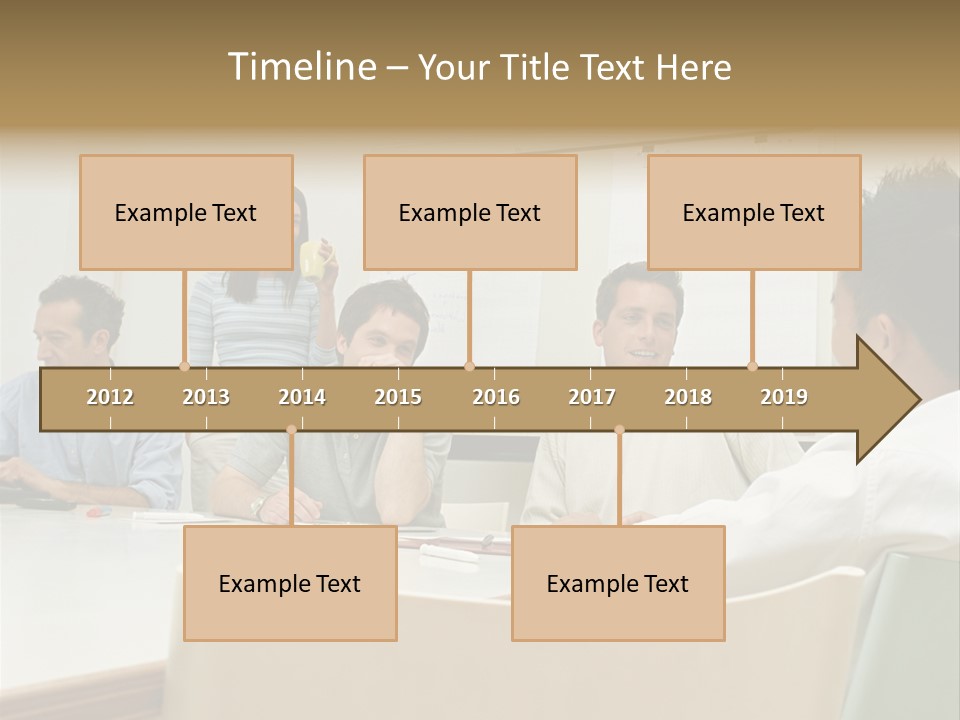 Timeline – Your Title Text Here

Example Text

Example Text

Example Text

2012 2013 2014 2015 2016 2017 2018 2019

Example Text

Example Text